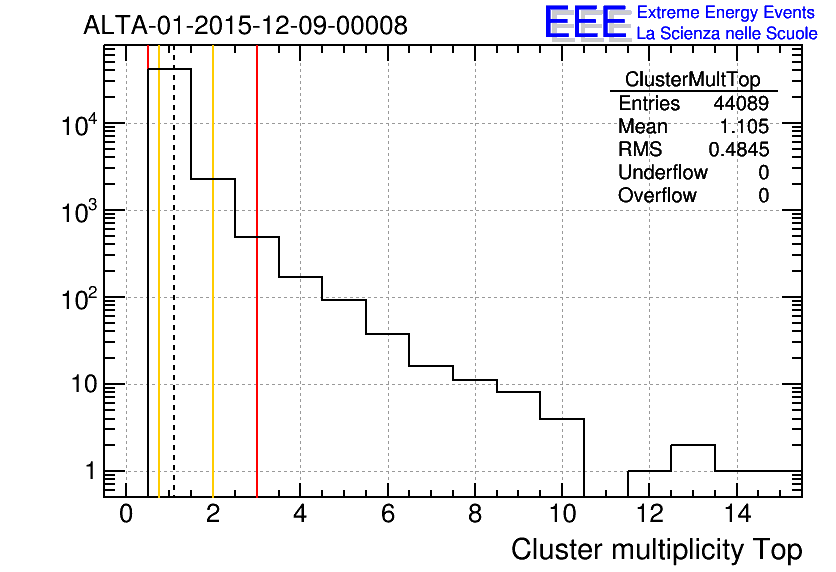 ALTA-01-2015-12-09-00008

EEE Extreme Energy Events
La Scienza nelle Scuole

| ClusterMultTop | |
|---|---|
| Entries | 44089 |
| Mean | 1.105 |
| RMS | 0.4845 |
| Underflow | 0 |
| Overflow | 0 |

$10^4$
$10^3$
$10^2$
10
1

0 2 4 6 8 10 12 14

Cluster multiplicity Top